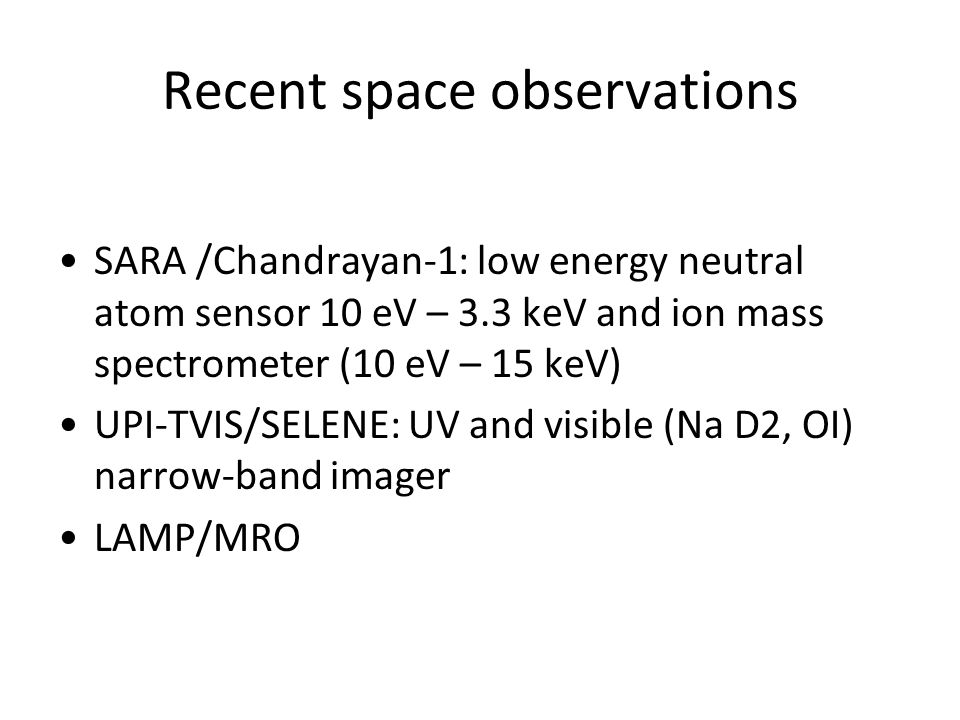 Recent space observations

• SARA /Chandrayan-1: low energy neutral atom sensor 10 eV – 3.3 keV and ion mass spectrometer (10 eV – 15 keV)
• UPI-TVIS/SELENE: UV and visible (Na D2, OI) narrow-band imager
• LAMP/MRO